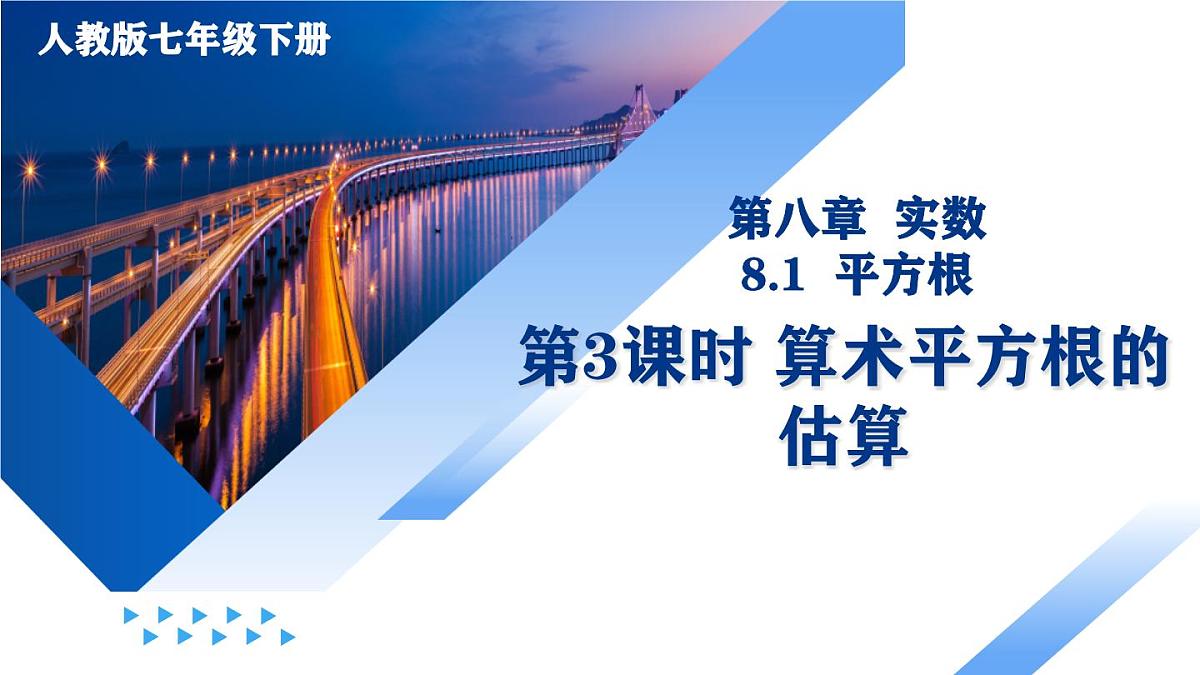 人教版七年级下册

第八章 实数
8.1 平方根

第3课时 算术平方根的估算